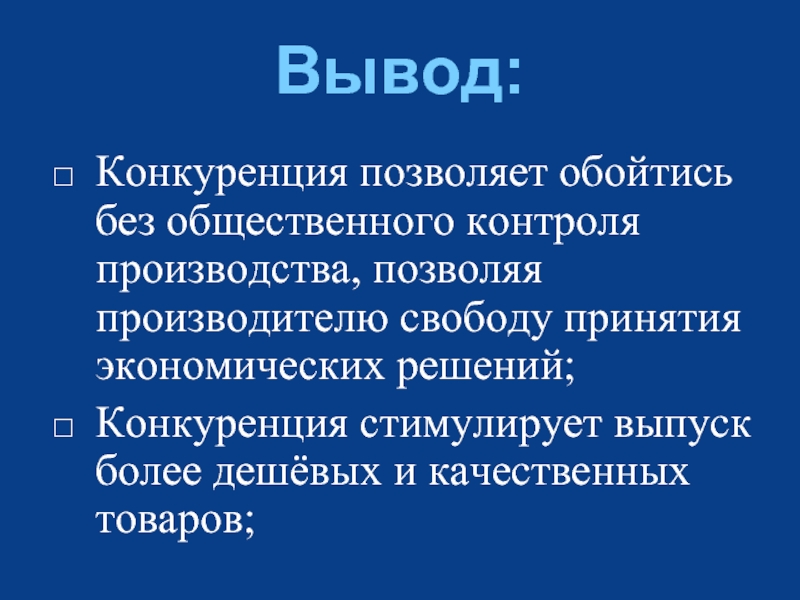 Вывод:

□ Конкуренция позволяет обойтись без общественного контроля производства, позволяя производителю свободу принятия экономических решений;

□ Конкуренция стимулирует выпуск более дешёвых и качественных товаров;